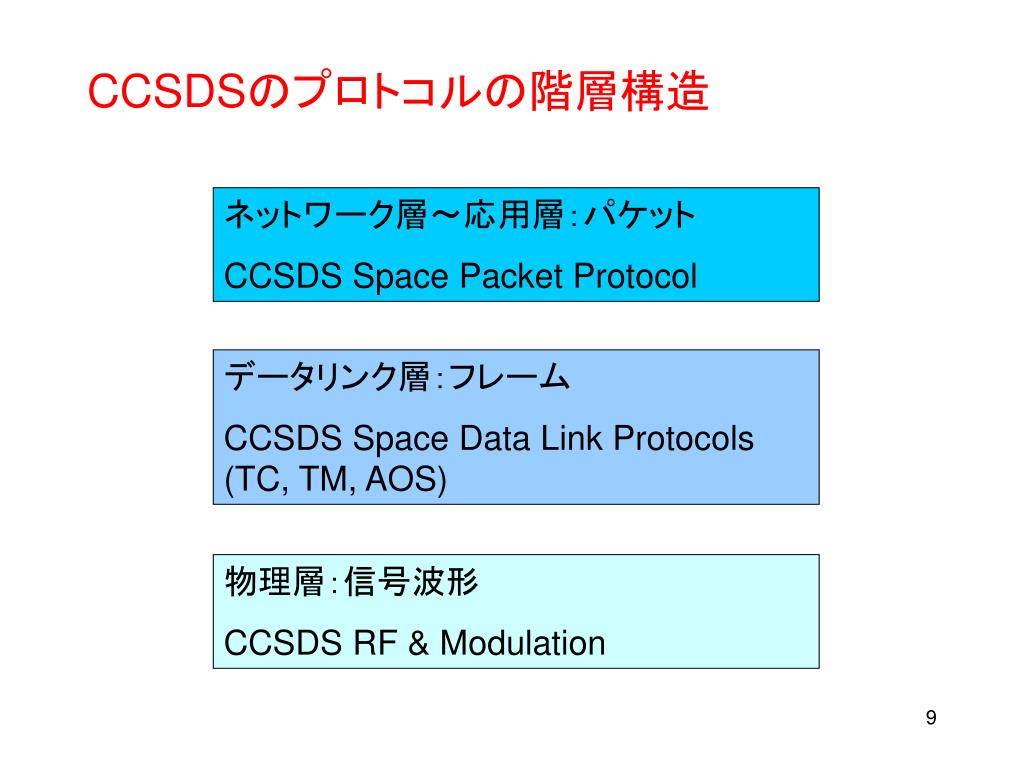 CCSDSのプロトコルの階層構造

ネットワーク層～応用層：パケット

CCSDS Space Packet Protocol

データリンク層：フレーム

CCSDS Space Data Link Protocols (TC, TM, AOS)

物理層：信号波形

CCSDS RF & Modulation

9